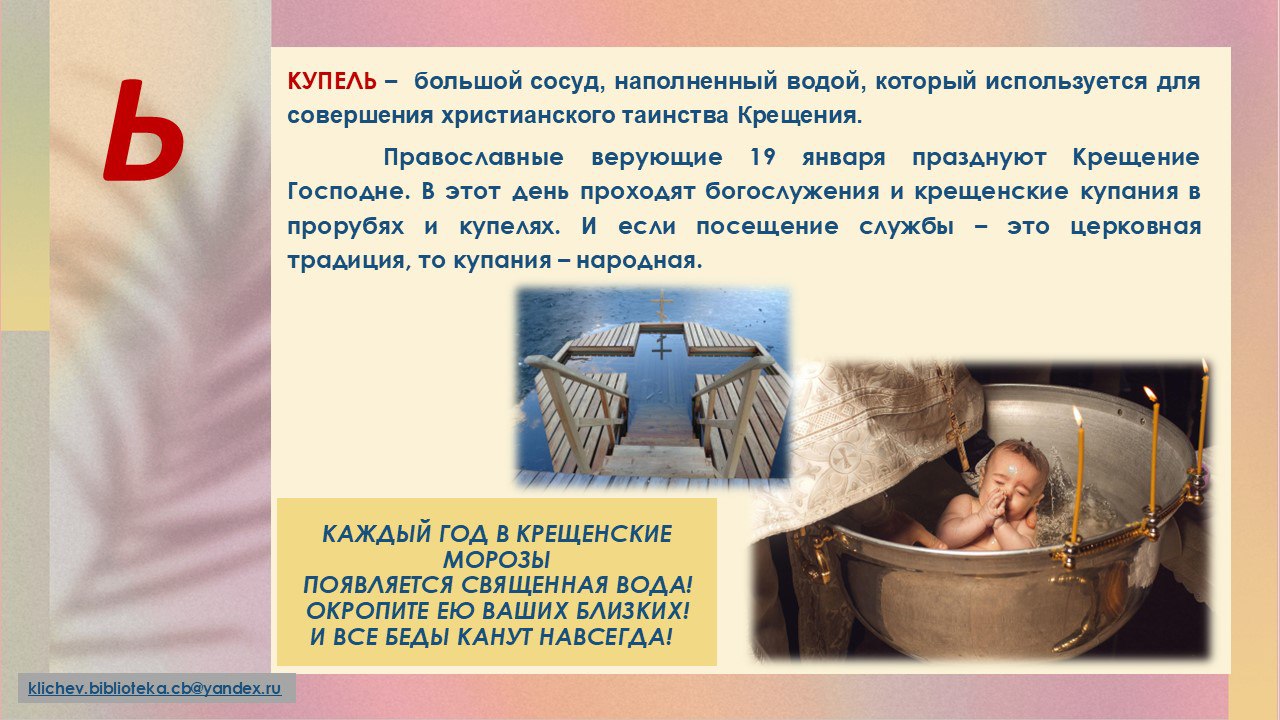 Ь

КУПЕЛЬ – большой сосуд, наполненный водой, который используется для совершения христианского таинства Крещения.

Православные верующие 19 января празднуют Крещение Господне. В этот день проходят богослужения и крещенские купания в прорубях и купелях. И если посещение службы – это церковная традиция, то купания – народная.

КАЖДЫЙ ГОД В КРЕЩЕНСКИЕ МОРОЗЫ
ПОЯВЛЯЕТСЯ СВЯЩЕННАЯ ВОДА!
ОКРОПИТЕ ЕЮ ВАШИХ БЛИЗКИХ!
И ВСЕ БЕДЫ КАНУТ НАВСЕГДА!

klichev.biblioteka.cb@yandex.ru